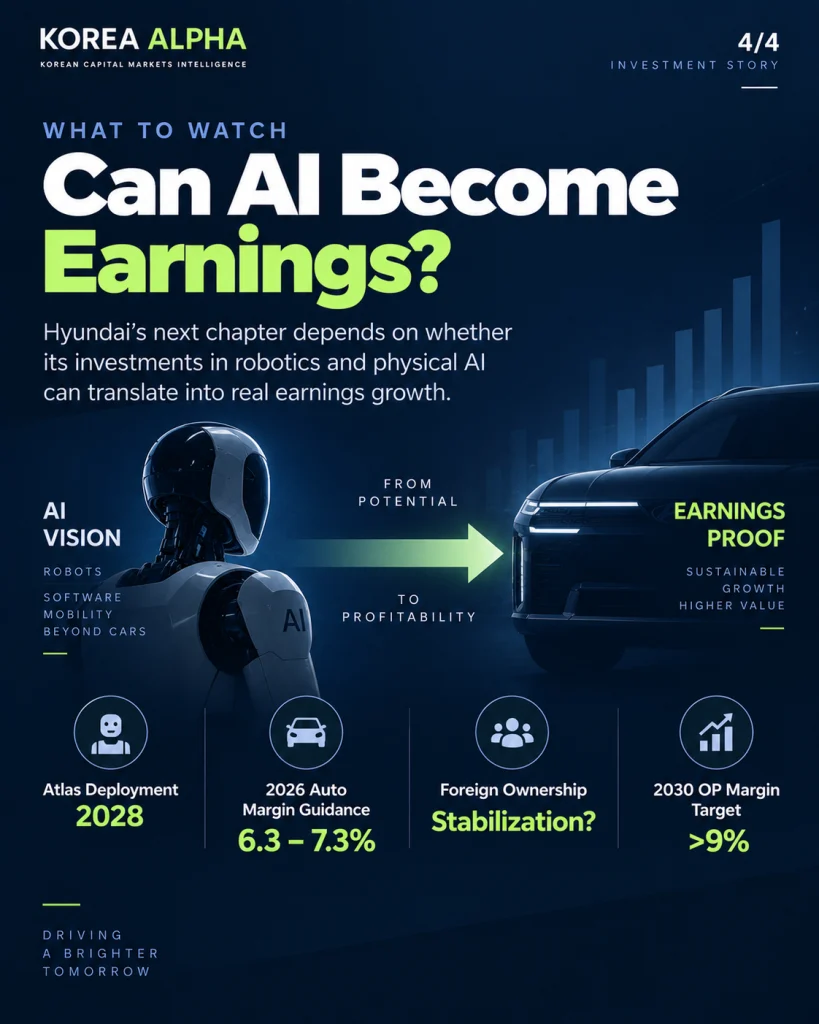 KOREA ALPHA
KOREAN CAPITAL MARKETS INTELLIGENCE

4/4
INVESTMENT STORY

WHAT TO WATCH
Can AI Become Earnings?

Hyundai's next chapter depends on whether its investments in robotics and physical AI can translate into real earnings growth.

AI VISION
ROBOTS
SOFTWARE
MOBILITY
BEYOND CARS

AI

FROM POTENTIAL
TO PROFITABILITY

EARNINGS PROOF
SUSTAINABLE GROWTH
HIGHER VALUE

Atlas Deployment
2028

2026 Auto Margin Guidance
6.3 – 7.3%

Foreign Ownership
Stabilization?

2030 OP Margin Target
>9%

DRIVING
A BRIGHTER
TOMORROW